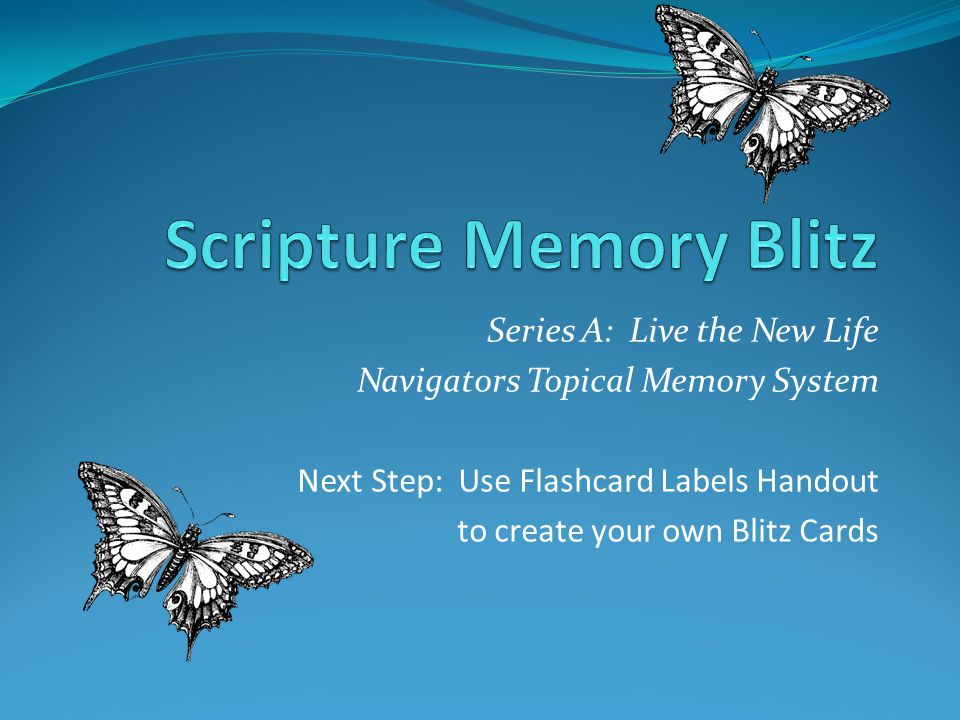 Scripture Memory Blitz

Series A: Live the New Life
Navigators Topical Memory System

Next Step: Use Flashcard Labels Handout to create your own Blitz Cards